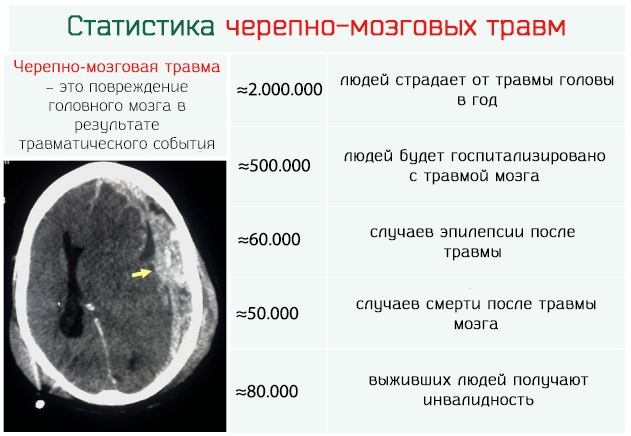 Статистика черепно-мозговых травм

Черепно-мозговая травма – это повреждение головного мозга в результате травматического события

| | |
|---|---|
| ≈2.000.000 | людей страдает от травмы головы в год |
| ≈500.000 | людей будет госпитализировано с травмой мозга |
| ≈60.000 | случаев эпилепсии после травмы |
| ≈50.000 | случаев смерти после травмы мозга |
| ≈80.000 | выживших людей получают инвалидность |